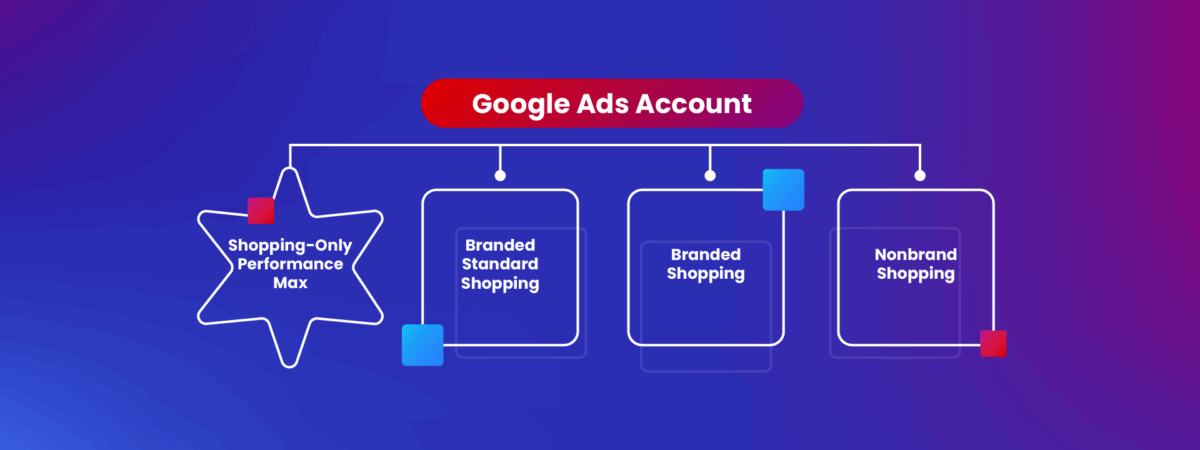 Google Ads Account

Shopping-Only Performance Max

Branded Standard Shopping

Branded Shopping

Nonbrand Shopping